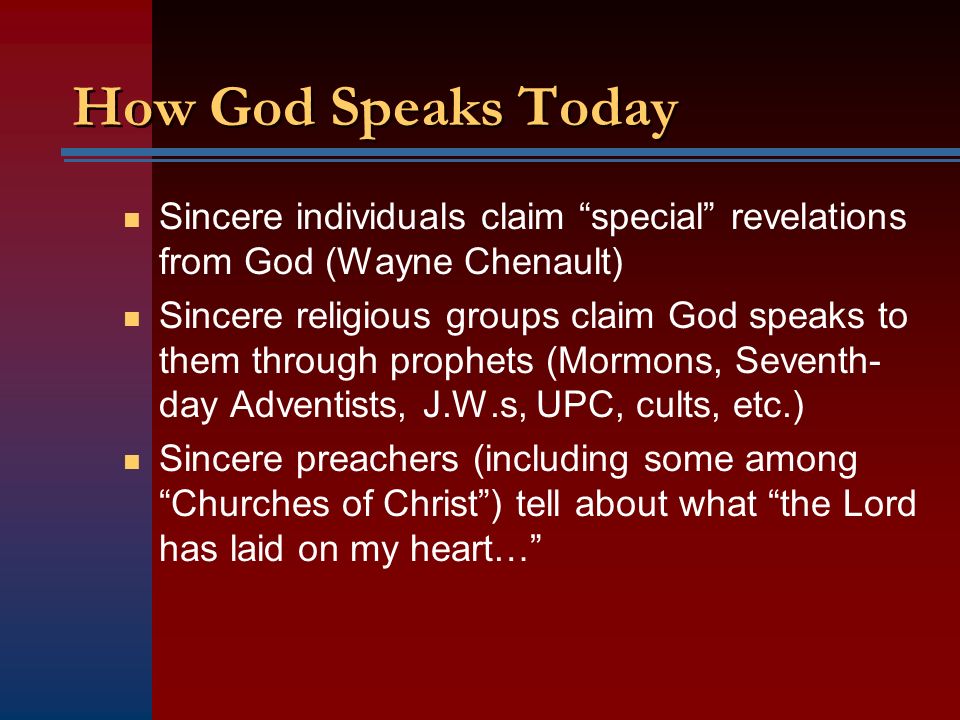 How God Speaks Today

- Sincere individuals claim “special” revelations from God (Wayne Chenault)
- Sincere religious groups claim God speaks to them through prophets (Mormons, Seventh-day Adventists, J.W.s, UPC, cults, etc.)
- Sincere preachers (including some among “Churches of Christ”) tell about what “the Lord has laid on my heart…”